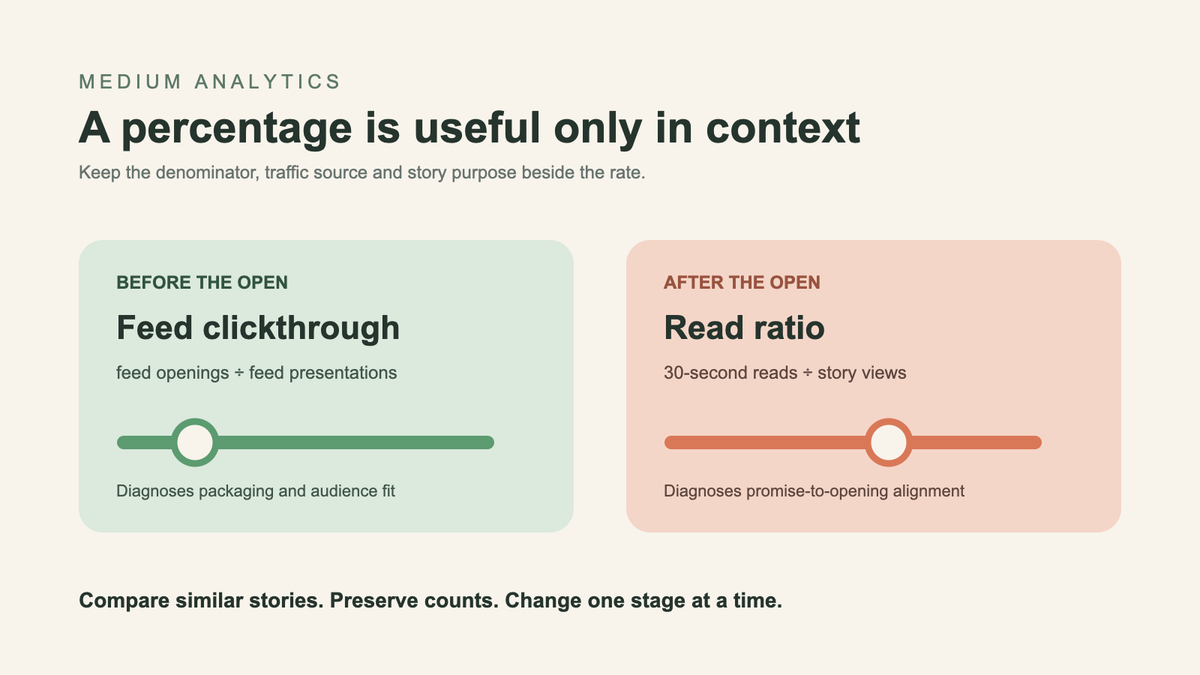 MEDIUM ANALYTICS

A percentage is useful only in context

Keep the denominator, traffic source and story purpose beside the rate.

BEFORE THE OPEN

Feed clickthrough

feed openings ÷ feed presentations

Diagnoses packaging and audience fit

AFTER THE OPEN

Read ratio

30-second reads ÷ story views

Diagnoses promise-to-opening alignment

Compare similar stories. Preserve counts. Change one stage at a time.